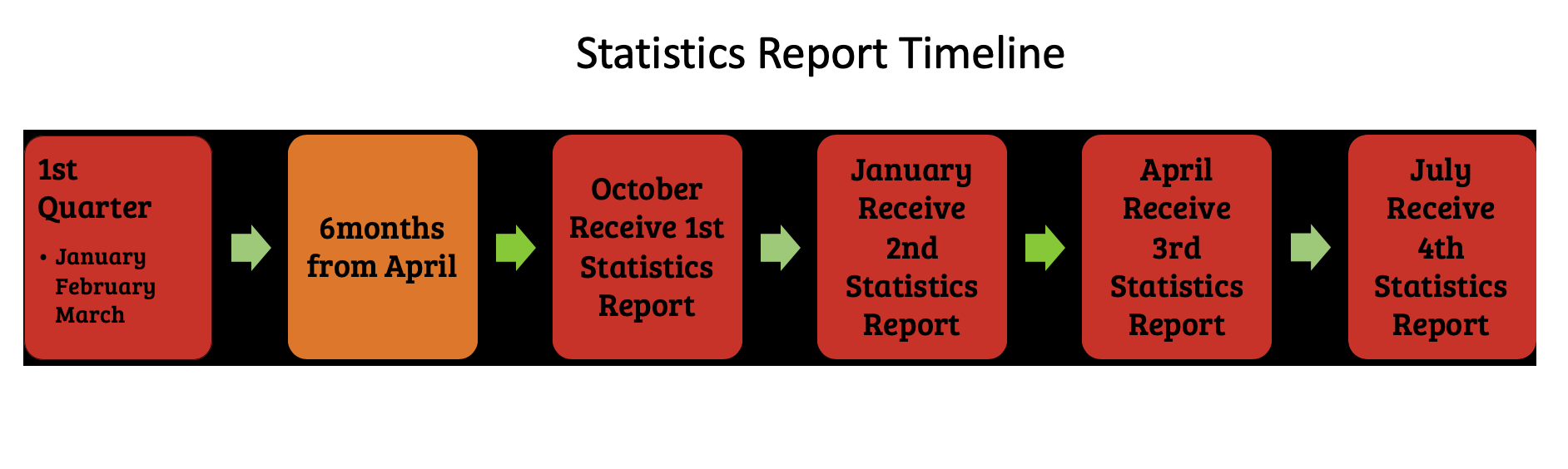 Statistics Report Timeline

1st Quarter
• January February March

6months from April

October Receive 1st Statistics Report

January Receive 2nd Statistics Report

April Receive 3rd Statistics Report

July Receive 4th Statistics Report